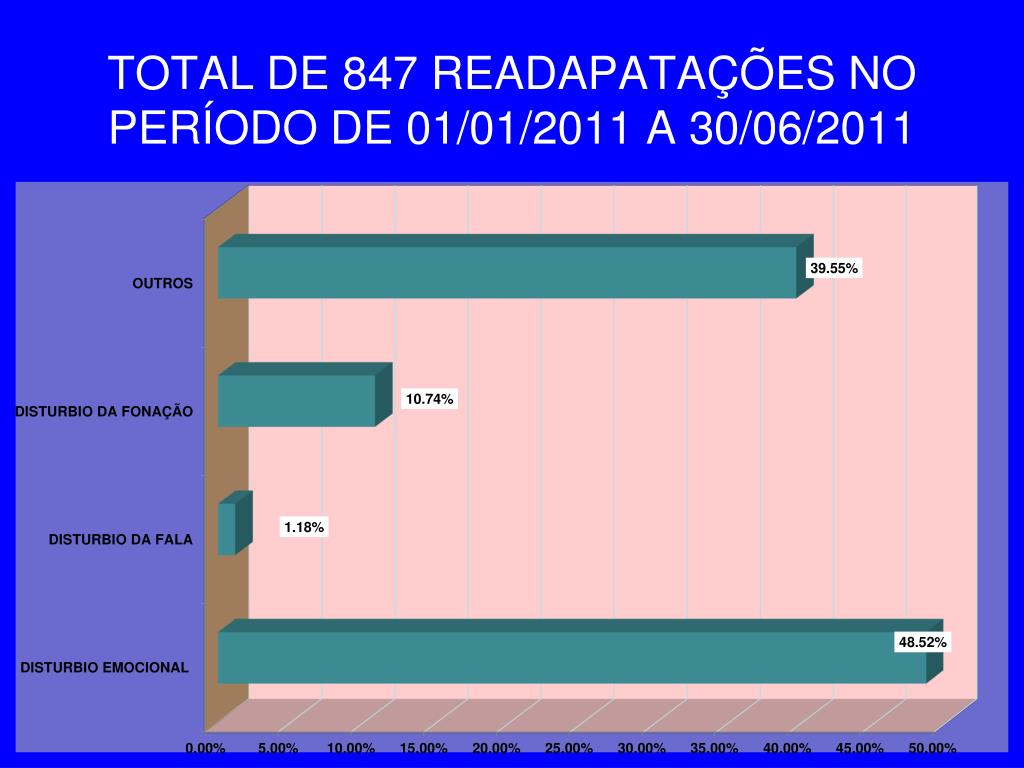 TOTAL DE 847 READAPATAÇÕES NO PERÍODO DE 01/01/2011 A 30/06/2011

OUTROS
39.55%

DISTURBIO DA FONAÇÃO
10.74%

DISTURBIO DA FALA
1.18%

DISTURBIO EMOCIONAL
48.52%

0.00% 5.00% 10.00% 15.00% 20.00% 25.00% 30.00% 35.00% 40.00% 45.00% 50.00%